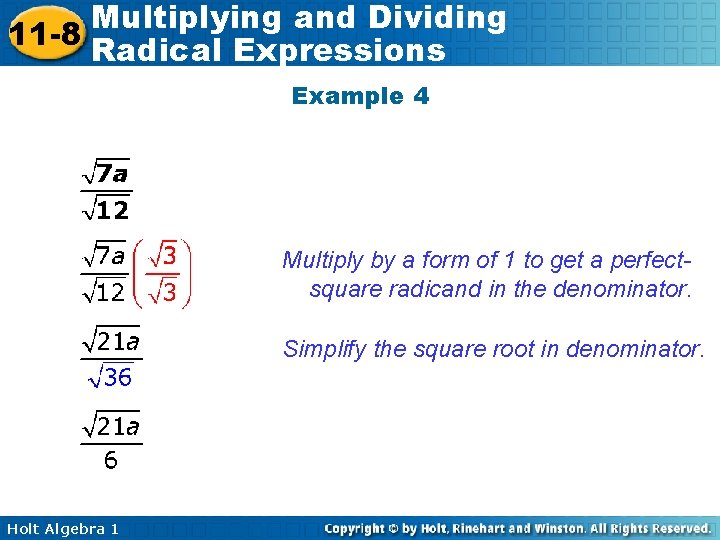 11-8 Multiplying and Dividing Radical Expressions

Example 4

$\frac{\sqrt{7a}}{\sqrt{12}}$

$\frac{\sqrt{7a}}{\sqrt{12}}\left(\frac{\sqrt{3}}{\sqrt{3}}\right)$

Multiply by a form of 1 to get a perfect-square radicand in the denominator.

$\frac{\sqrt{21a}}{\sqrt{36}}$

Simplify the square root in denominator.

$\frac{\sqrt{21a}}{6}$

Holt Algebra 1

Copyright © by Holt, Rinehart and Winston. All Rights Reserved.